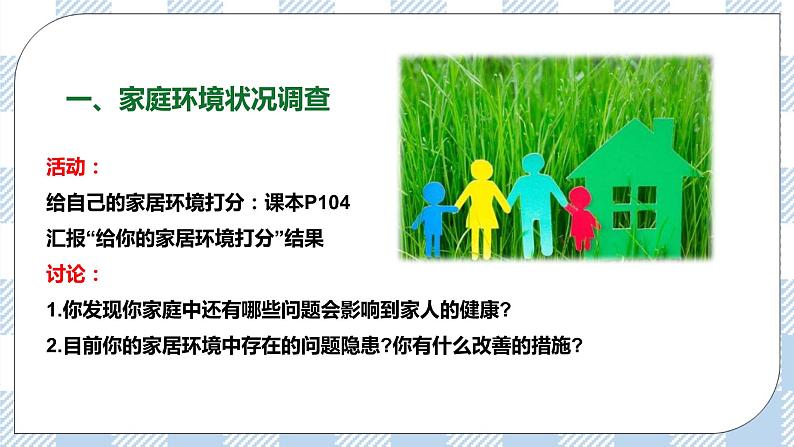 一、家庭环境状况调查

活动：

给自己的家居环境打分：课本P104

汇报“给你的家居环境打分”结果

讨论：

1.你发现你家庭中还有哪些问题会影响到家人的健康?

2.目前你的家居环境中存在的问题隐患?你有什么改善的措施?